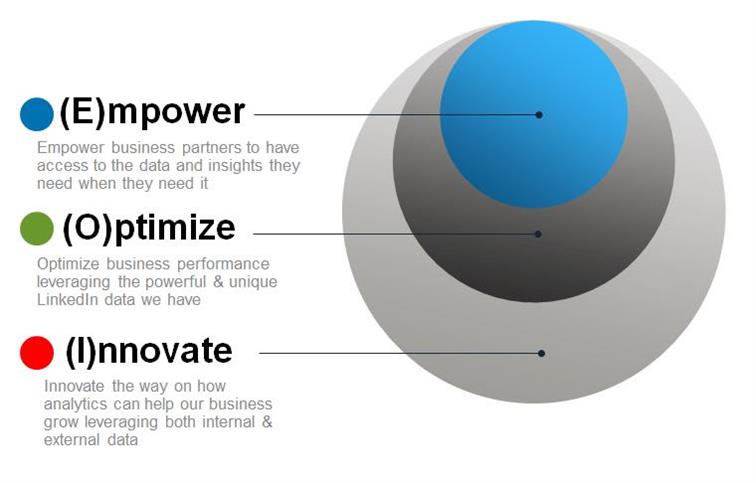 (E)mpower

Empower business partners to have access to the data and insights they need when they need it

(O)ptimize

Optimize business performance leveraging the powerful & unique LinkedIn data we have

(I)nnovate

Innovate the way on how analytics can help our business grow leveraging both internal & external data